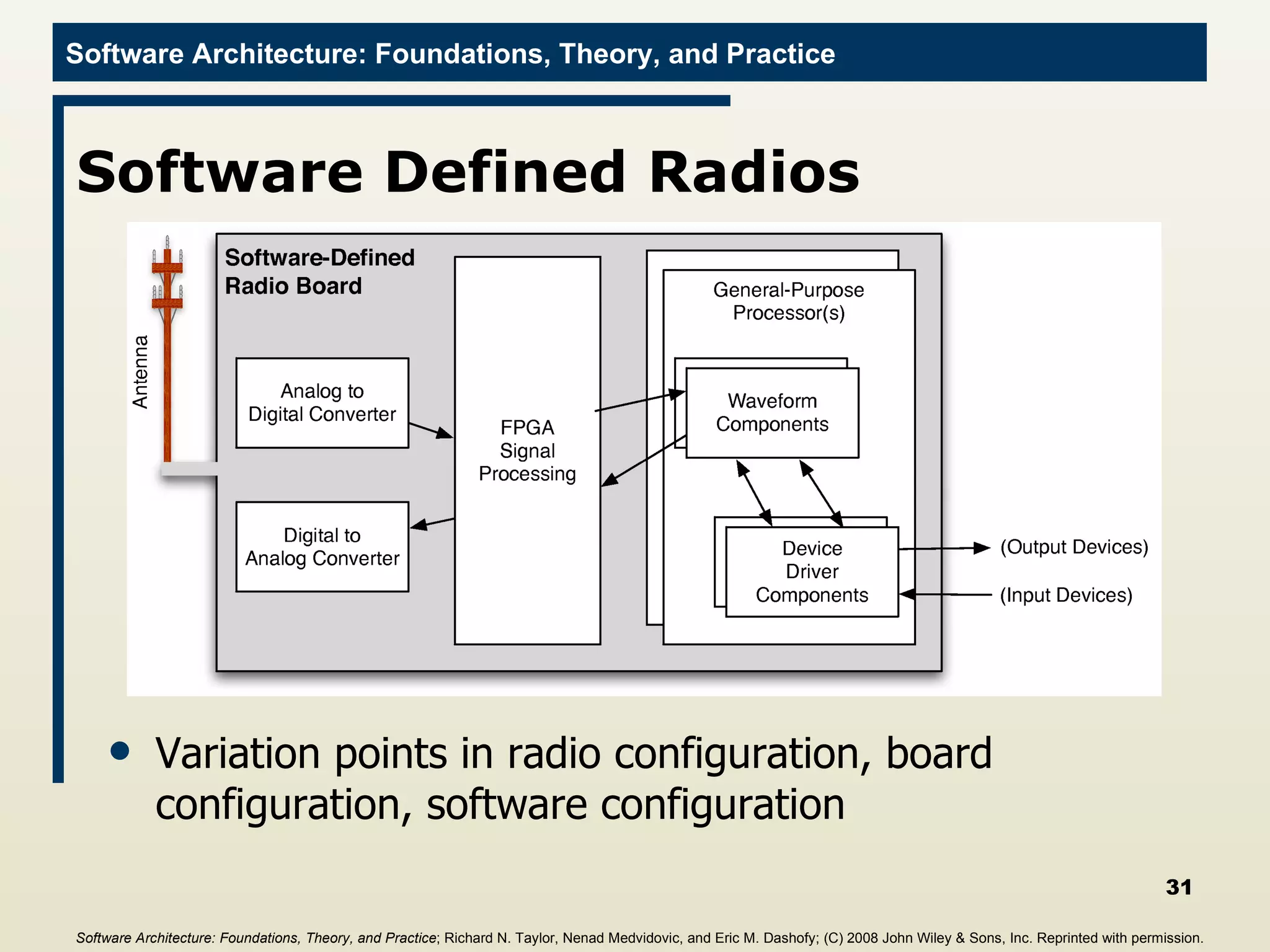 Software Architecture: Foundations, Theory, and Practice

Software Defined Radios

Antenna

Software-Defined Radio Board

Analog to Digital Converter

Digital to Analog Converter

FPGA Signal Processing

General-Purpose Processor(s)

Waveform Components

Device Driver Components

(Output Devices)

(Input Devices)

• Variation points in radio configuration, board configuration, software configuration

31

Software Architecture: Foundations, Theory, and Practice; Richard N. Taylor, Nenad Medvidovic, and Eric M. Dashofy; (C) 2008 John Wiley & Sons, Inc. Reprinted with permission.